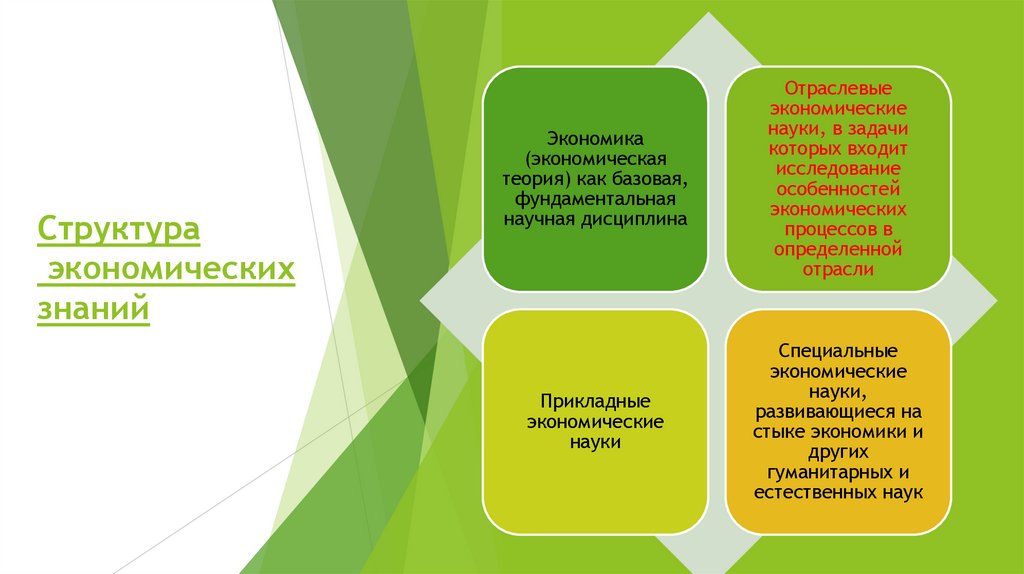 Структура экономических знаний

Экономика (экономическая теория) как базовая, фундаментальная научная дисциплина

Отраслевые экономические науки, в задачи которых входит исследование особенностей экономических процессов в определенной отрасли

Прикладные экономические науки

Специальные экономические науки, развивающиеся на стыке экономики и других гуманитарных и естественных наук